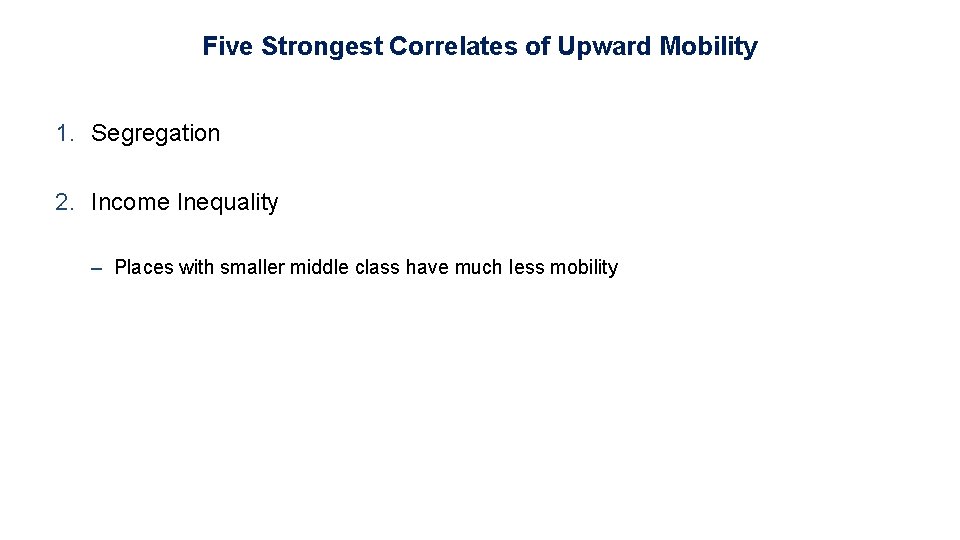 Five Strongest Correlates of Upward Mobility

1. Segregation

2. Income Inequality

– Places with smaller middle class have much less mobility